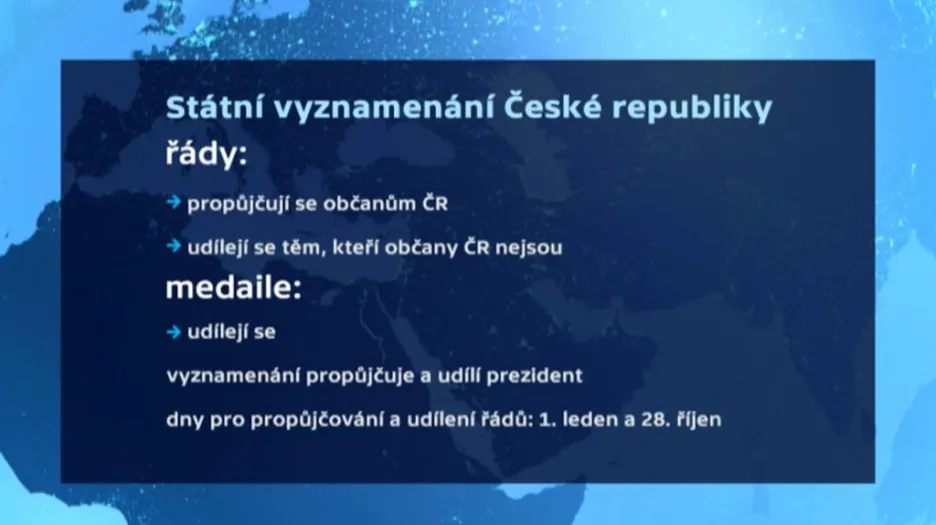 Státní vyznamenání České republiky

řády:

→ propůjčují se občanům ČR

→ udílejí se těm, kteří občany ČR nejsou

medaile:

→ udílejí se

vyznamenání propůjčuje a udílí prezident

dny pro propůjčování a udílení řádů: 1. leden a 28. říjen